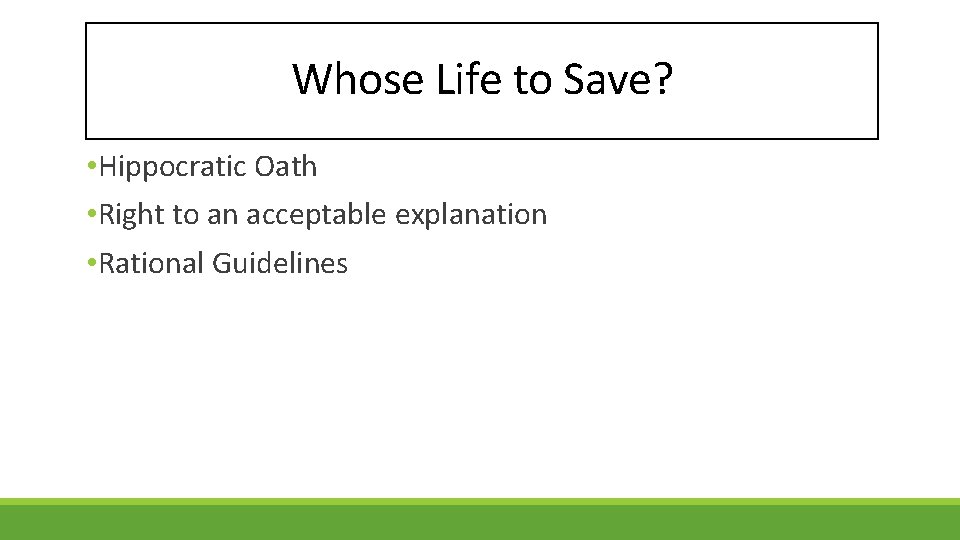 Whose Life to Save?

•Hippocratic Oath

•Right to an acceptable explanation

•Rational Guidelines